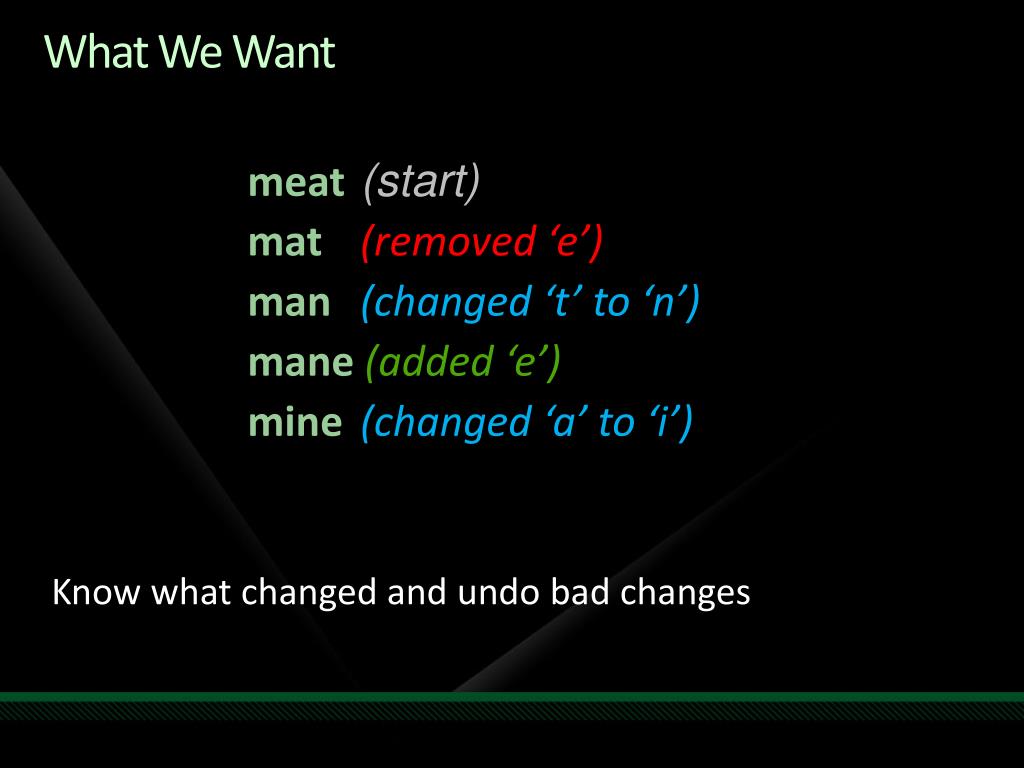 What We Want

meat (start)
mat (removed ‘e’)
man (changed ‘t’ to ‘n’)
mane (added ‘e’)
mine (changed ‘a’ to ‘i’)

Know what changed and undo bad changes